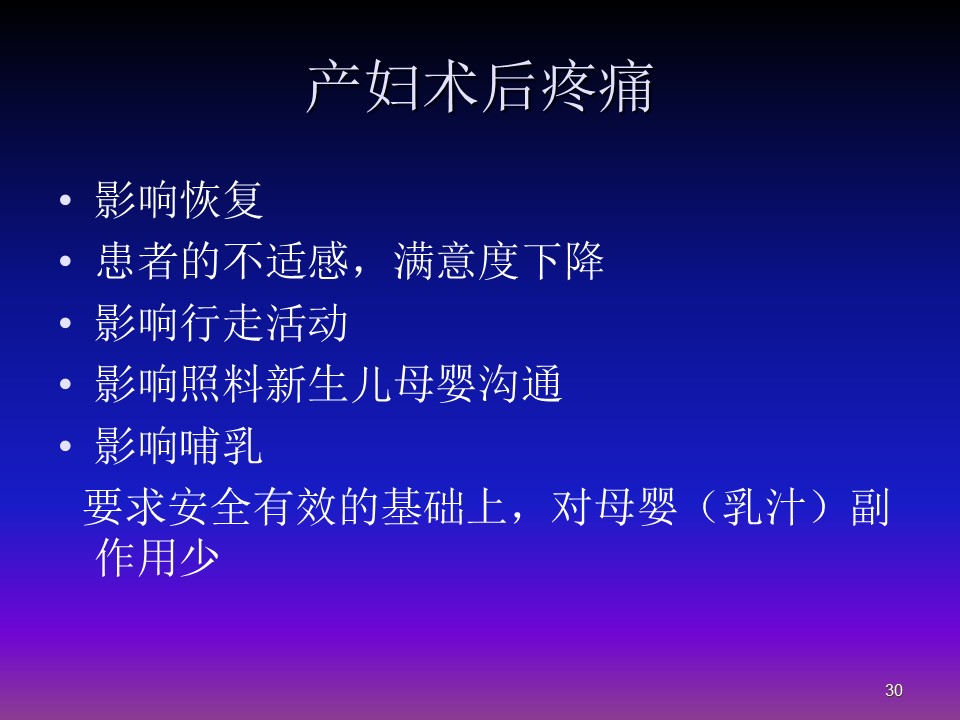 产妇术后疼痛

• 影响恢复
• 患者的不适感，满意度下降
• 影响行走活动
• 影响照料新生儿母婴沟通
• 影响哺乳

要求安全有效的基础上，对母婴（乳汁）副作用少

30